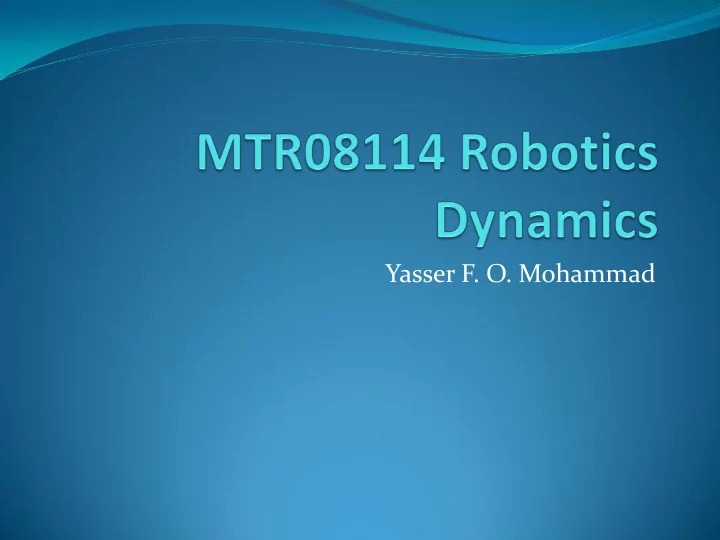 MTR08114 Robotics Dynamics

Yasser F. O. Mohammad